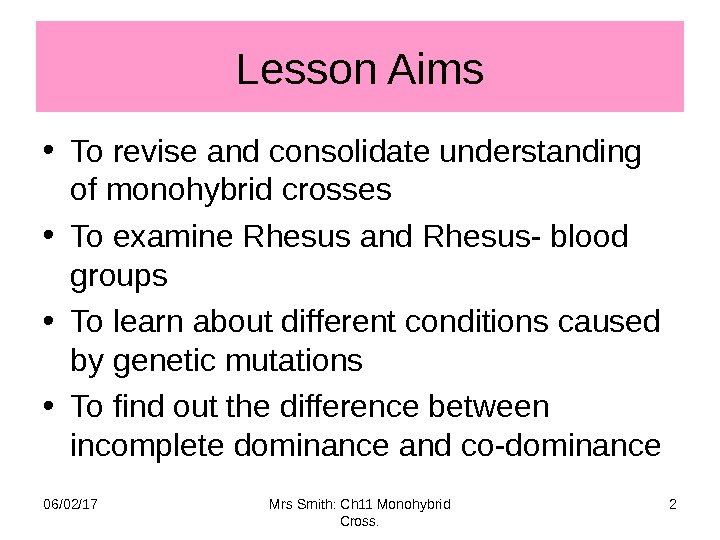 Lesson Aims

• To revise and consolidate understanding of monohybrid crosses

• To examine Rhesus and Rhesus- blood groups

• To learn about different conditions caused by genetic mutations

• To find out the difference between incomplete dominance and co-dominance

06/02/17

Mrs Smith: Ch11 Monohybrid Cross.

2